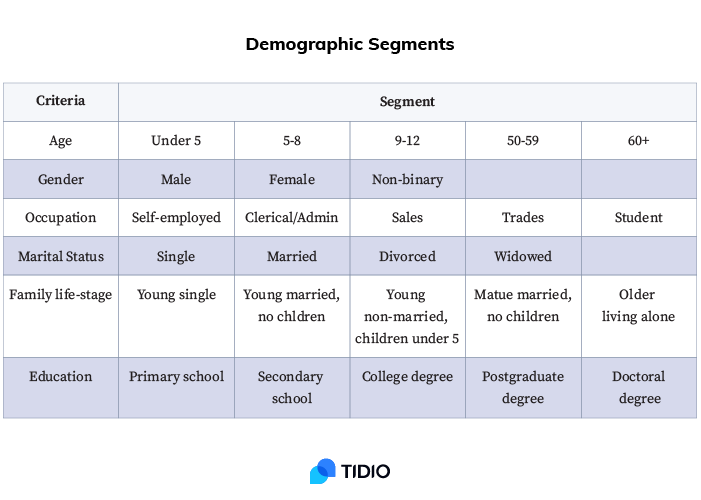 Demographic Segments

| Criteria | Segment | | | | |
|---|---|---|---|---|---|
| Age | Under 5 | 5-8 | 9-12 | 50-59 | 60+ |
| Gender | Male | Female | Non-binary | | |
| Occupation | Self-employed | Clerical/Admin | Sales | Trades | Student |
| Marital Status | Single | Married | Divorced | Widowed | |
| Family life-stage | Young single | Young married, no chldren | Young non-married, children under 5 | Matue married, no children | Older living alone |
| Education | Primary school | Secondary school | College degree | Postgraduate degree | Doctoral degree |

TIDIO